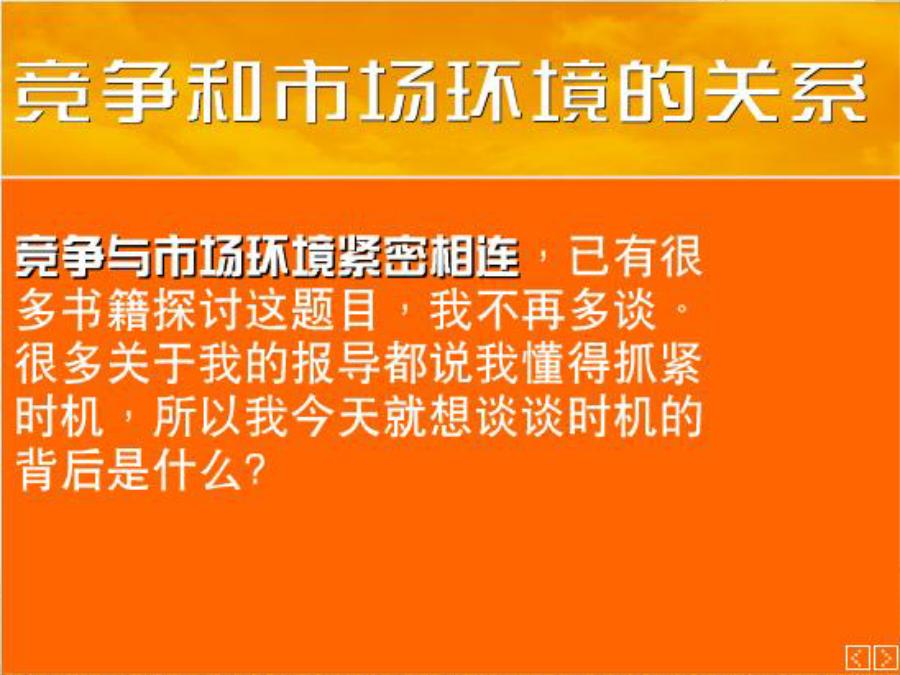 竞争和市场环境的关系

竞争与市场环境紧密相连，已有很多书籍探讨这题目，我不再多谈。很多关于我的报导都说我懂得抓紧时机，所以我今天就想谈谈时机的背后是什么?